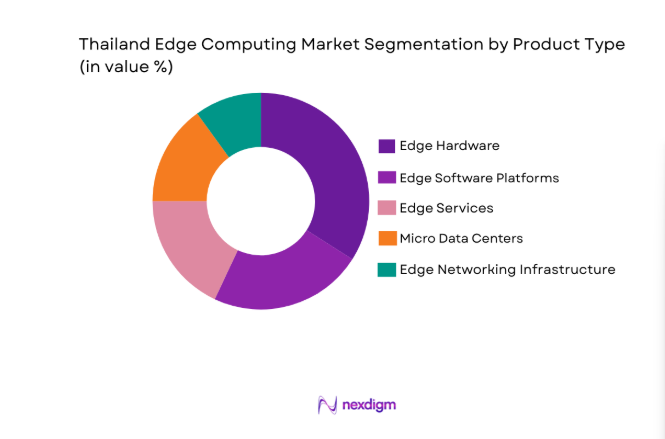 Thailand Edge Computing Market Segmentation by Product Type (in value %)

Edge Hardware
Edge Software Platforms
Edge Services
Micro Data Centers
Edge Networking Infrastructure

nexdigm